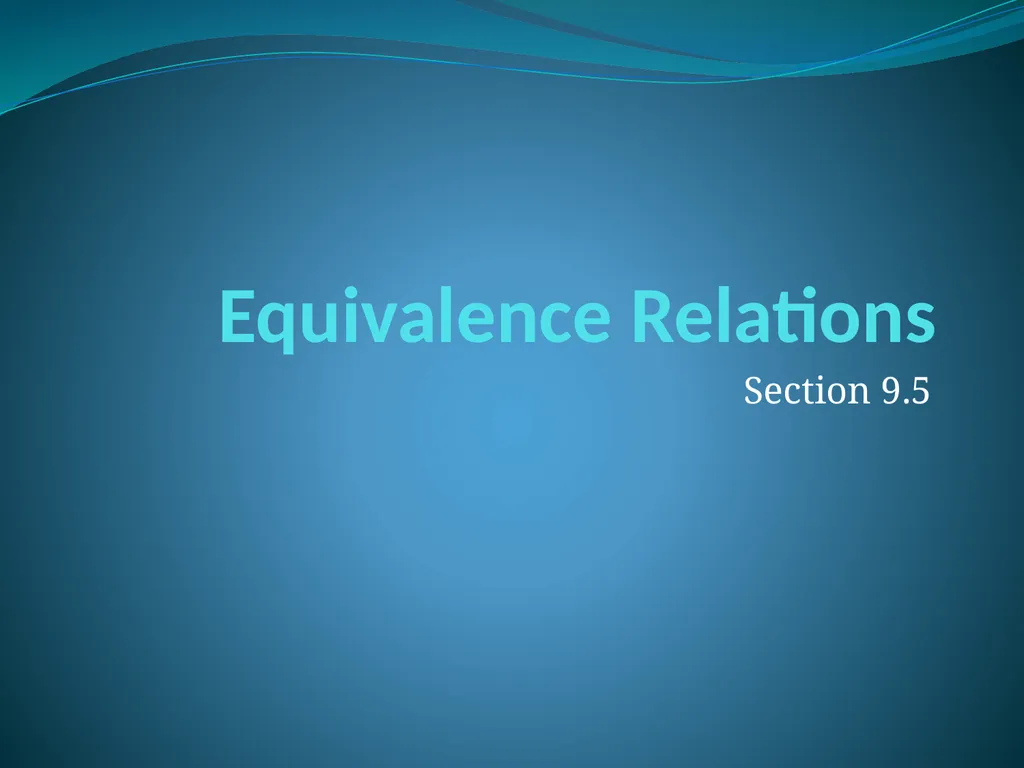 Equivalence Relations

Section 9.5